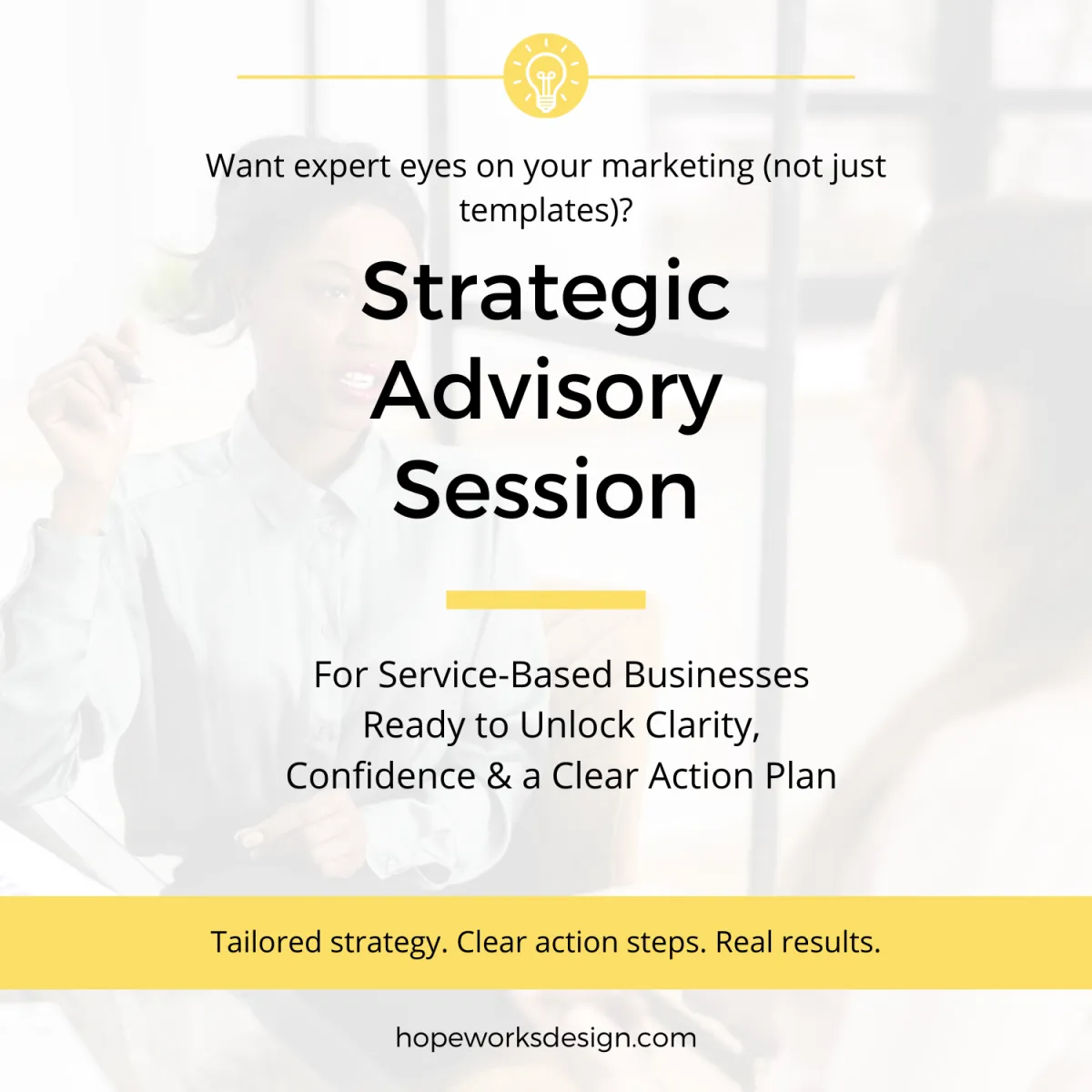 Want expert eyes on your marketing (not just templates)?

Strategic Advisory Session

For Service-Based Businesses Ready to Unlock Clarity, Confidence & a Clear Action Plan

Tailored strategy. Clear action steps. Real results.

hopeworksdesign.com